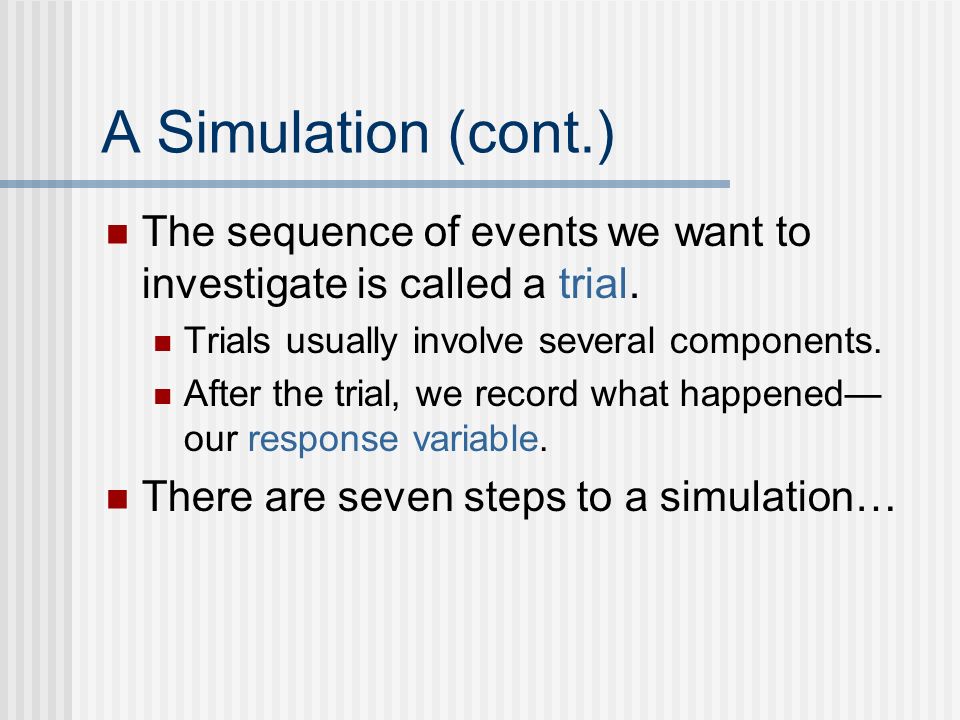 A Simulation (cont.)

The sequence of events we want to investigate is called a trial.

Trials usually involve several components.

After the trial, we record what happened—our response variable.

There are seven steps to a simulation…